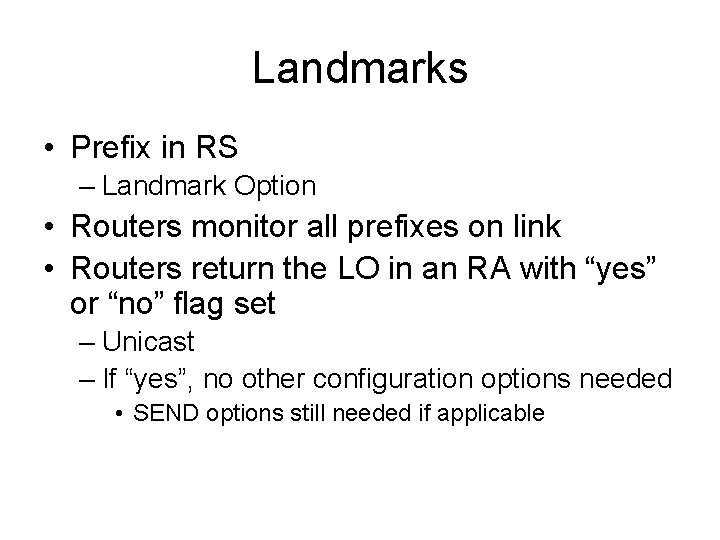 Landmarks

• Prefix in RS
– Landmark Option
• Routers monitor all prefixes on link
• Routers return the LO in an RA with “yes” or “no” flag set
– Unicast
– If “yes”, no other configuration options needed
• SEND options still needed if applicable